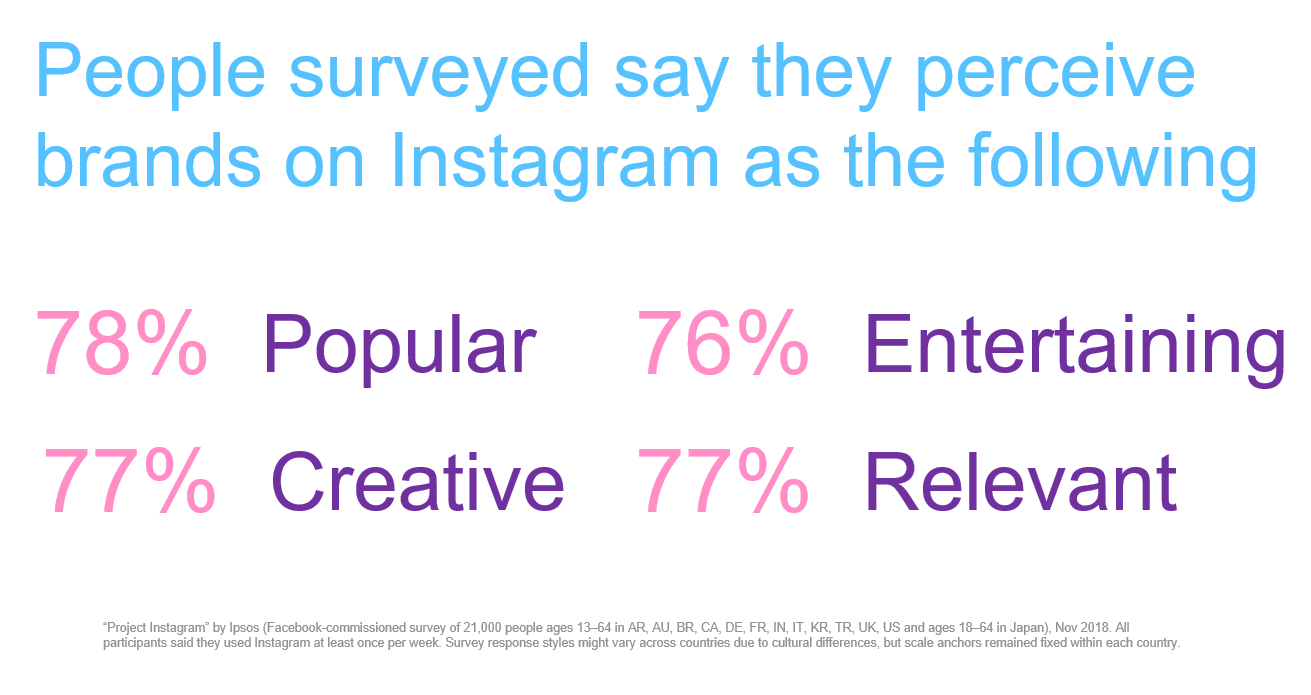 People surveyed say they perceive brands on Instagram as the following

78% Popular 76% Entertaining

77% Creative 77% Relevant

"Project Instagram" by Ipsos (Facebook-commissioned survey of 21,000 people ages 13–64 in AR, AU, BR, CA, DE, FR, IN, IT, KR, TR, UK, US and ages 18–64 in Japan), Nov 2018. All participants said they used Instagram at least once per week. Survey response styles might vary across countries due to cultural differences, but scale anchors remained fixed within each country.